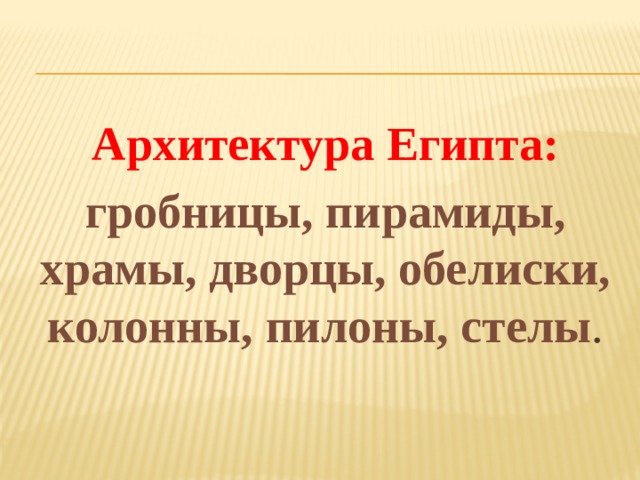 Архитектура Египта:

гробницы, пирамиды, храмы, дворцы, обелиски, колонны, пилоны, стелы.